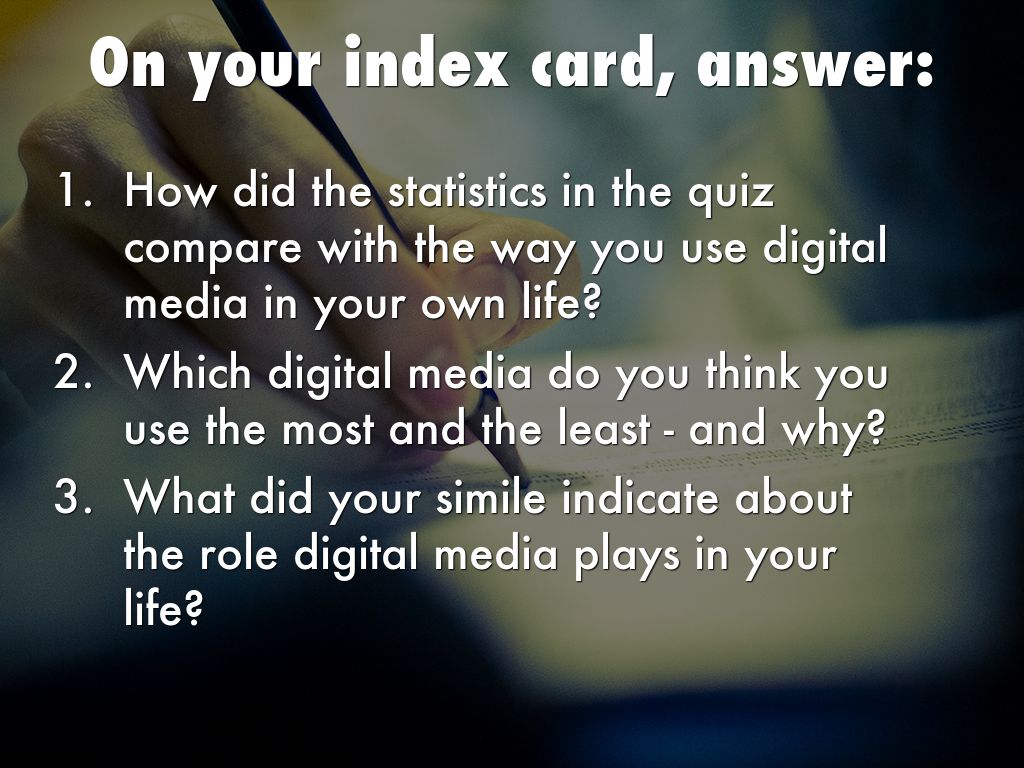 On your index card, answer:

1. How did the statistics in the quiz compare with the way you use digital media in your own life?
2. Which digital media do you think you use the most and the least - and why?
3. What did your simile indicate about the role digital media plays in your life?